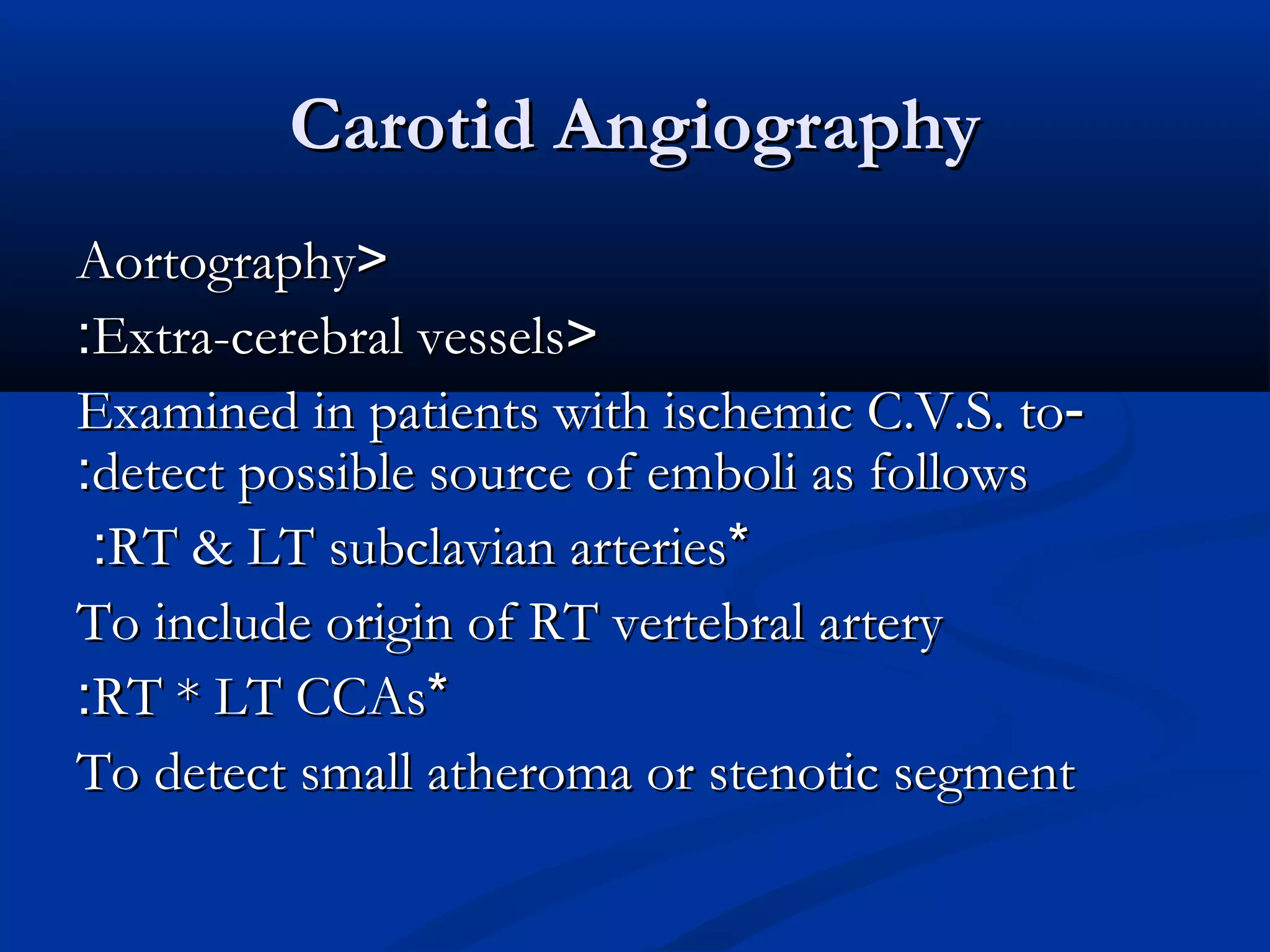 Carotid Angiography

Aortography>

:Extra-cerebral vessels>

Examined in patients with ischemic C.V.S. to- :detect possible source of emboli as follows

:RT & LT subclavian arteries*

To include origin of RT vertebral artery

:RT * LT CCAs*

To detect small atheroma or stenotic segment